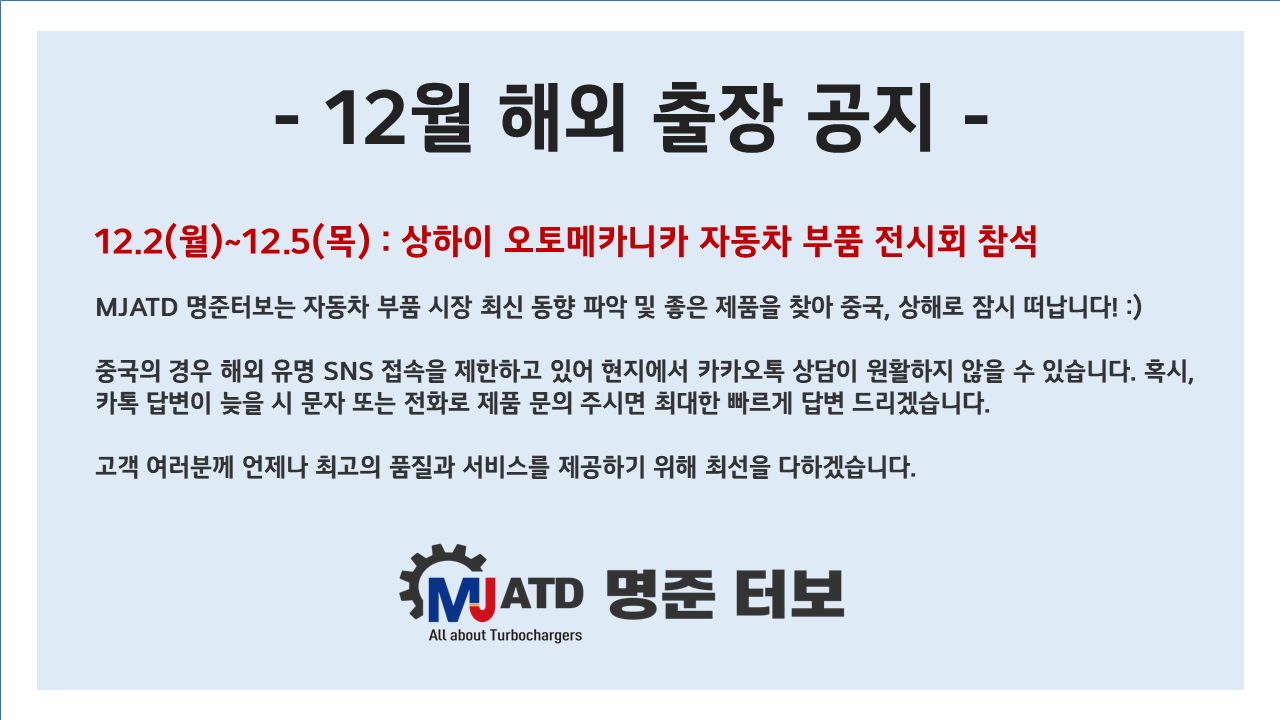 - 12월 해외 출장 공지 -

12.2(월)~12.5(목) : 상하이 오토메카니카 자동차 부품 전시회 참석

MJATD 명준터보는 자동차 부품 시장 최신 동향 파악 및 좋은 제품을 찾아 중국, 상해로 잠시 떠납니다! :)

중국의 경우 해외 유명 SNS 접속을 제한하고 있어 현지에서 카카오톡 상담이 원활하지 않을 수 있습니다. 혹시, 카톡 답변이 늦을 시 문자 또는 전화로 제품 문의 주시면 최대한 빠르게 답변 드리겠습니다.

고객 여러분께 언제나 최고의 품질과 서비스를 제공하기 위해 최선을 다하겠습니다.

MJATD 명준 터보
All about Turbochargers